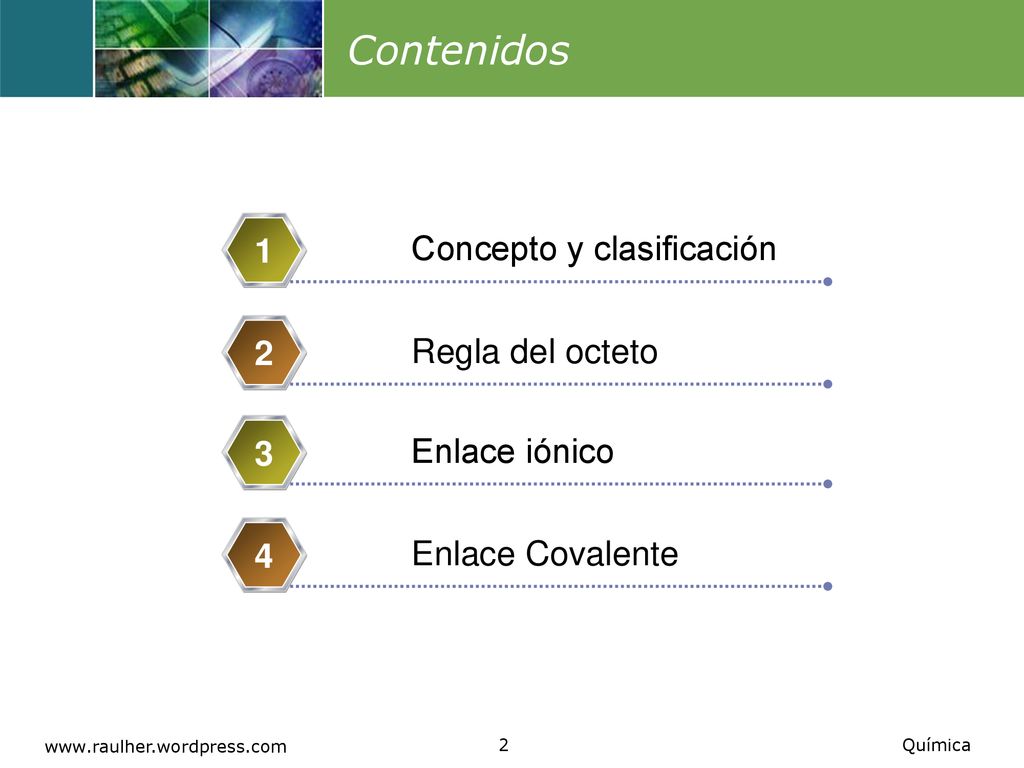 Contenidos

1 Concepto y clasificación

2 Regla del octeto

3 Enlace iónico

4 Enlace Covalente

www.raulher.wordpress.com 2 Química